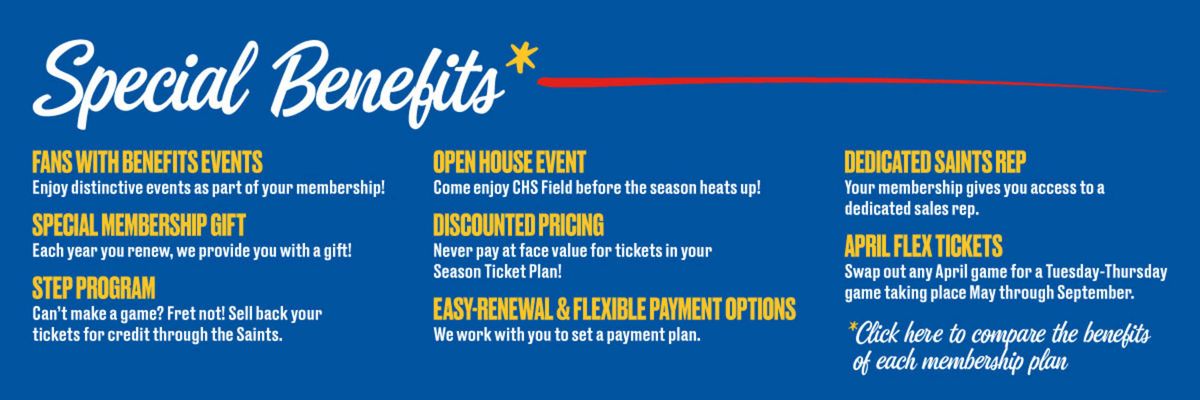 Special Benefits*

FANS WITH BENEFITS EVENTS
Enjoy distinctive events as part of your membership!

SPECIAL MEMBERSHIP GIFT
Each year you renew, we provide you with a gift!

STEP PROGRAM
Can't make a game? Fret not! Sell back your tickets for credit through the Saints.

OPEN HOUSE EVENT
Come enjoy CHS Field before the season heats up!

DISCOUNTED PRICING
Never pay at face value for tickets in your Season Ticket Plan!

EASY-RENEWAL & FLEXIBLE PAYMENT OPTIONS
We work with you to set a payment plan.

DEDICATED SAINTS REP
Your membership gives you access to a dedicated sales rep.

APRIL FLEX TICKETS
Swap out any April game for a Tuesday-Thursday game taking place May through September.

*Click here to compare the benefits of each membership plan